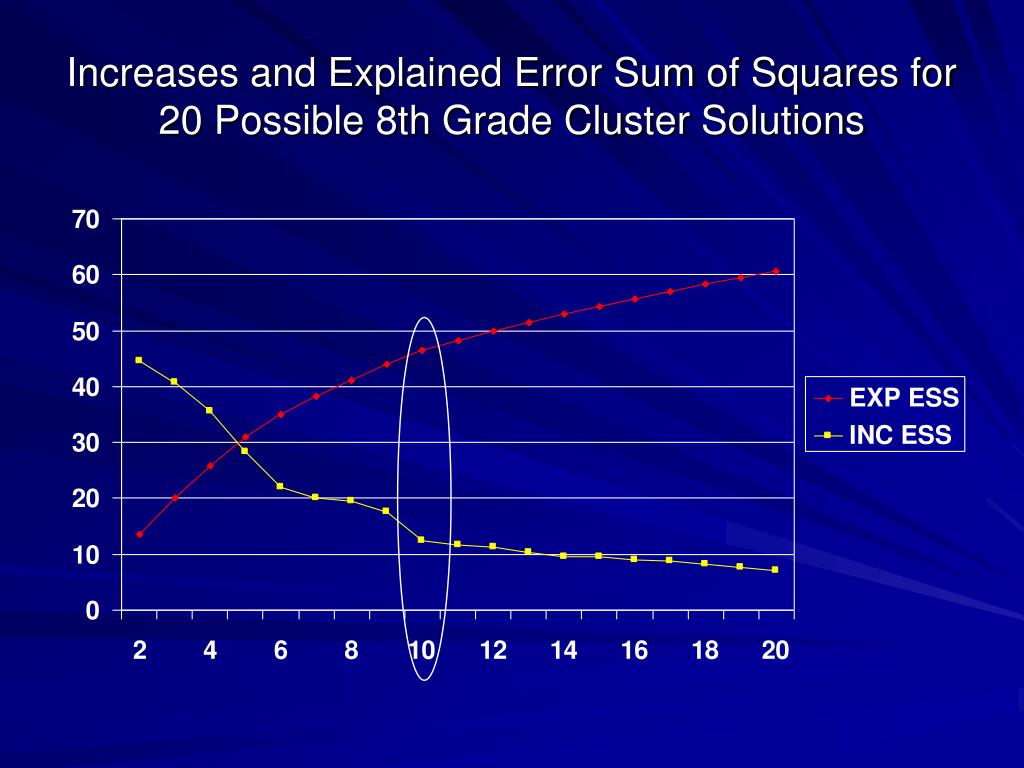 Increases and Explained Error Sum of Squares for 20 Possible 8th Grade Cluster Solutions

70
60
50
40
30
20
10
0

2 4 6 8 10 12 14 16 18 20

EXP ESS
INC ESS